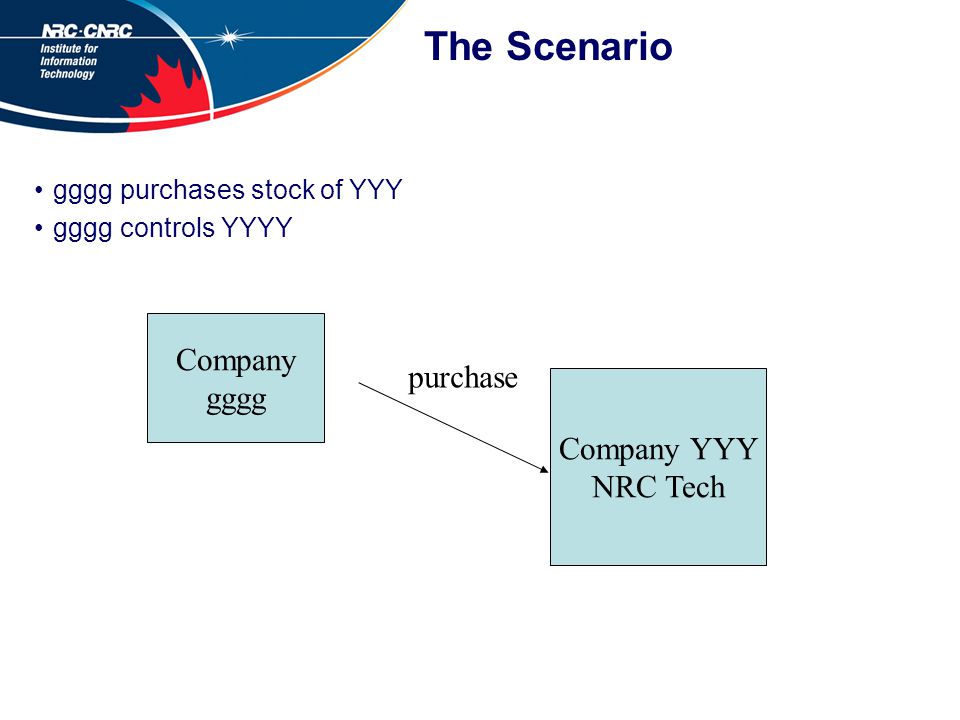 NRC·CNRC
Institute for Information Technology

The Scenario

• gggg purchases stock of YYY
• gggg controls YYYY

Company gggg

purchase

Company YYY NRC Tech